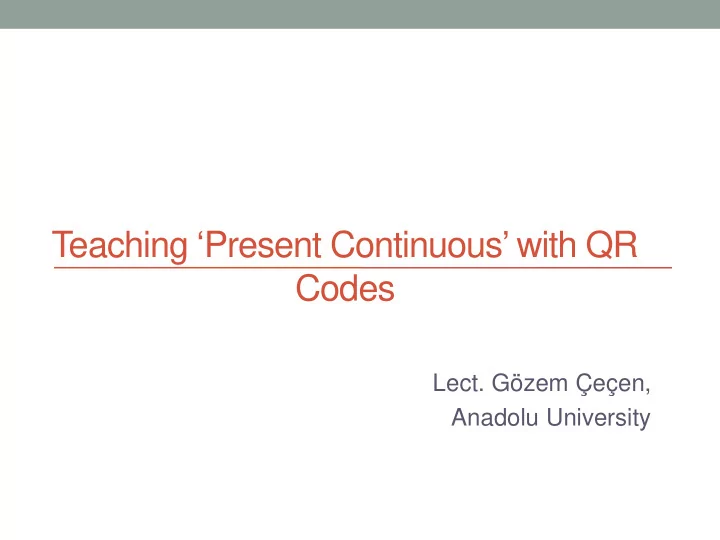 Teaching ‘Present Continuous’ with QR Codes

Lect. Gözem Çeçen,
Anadolu University